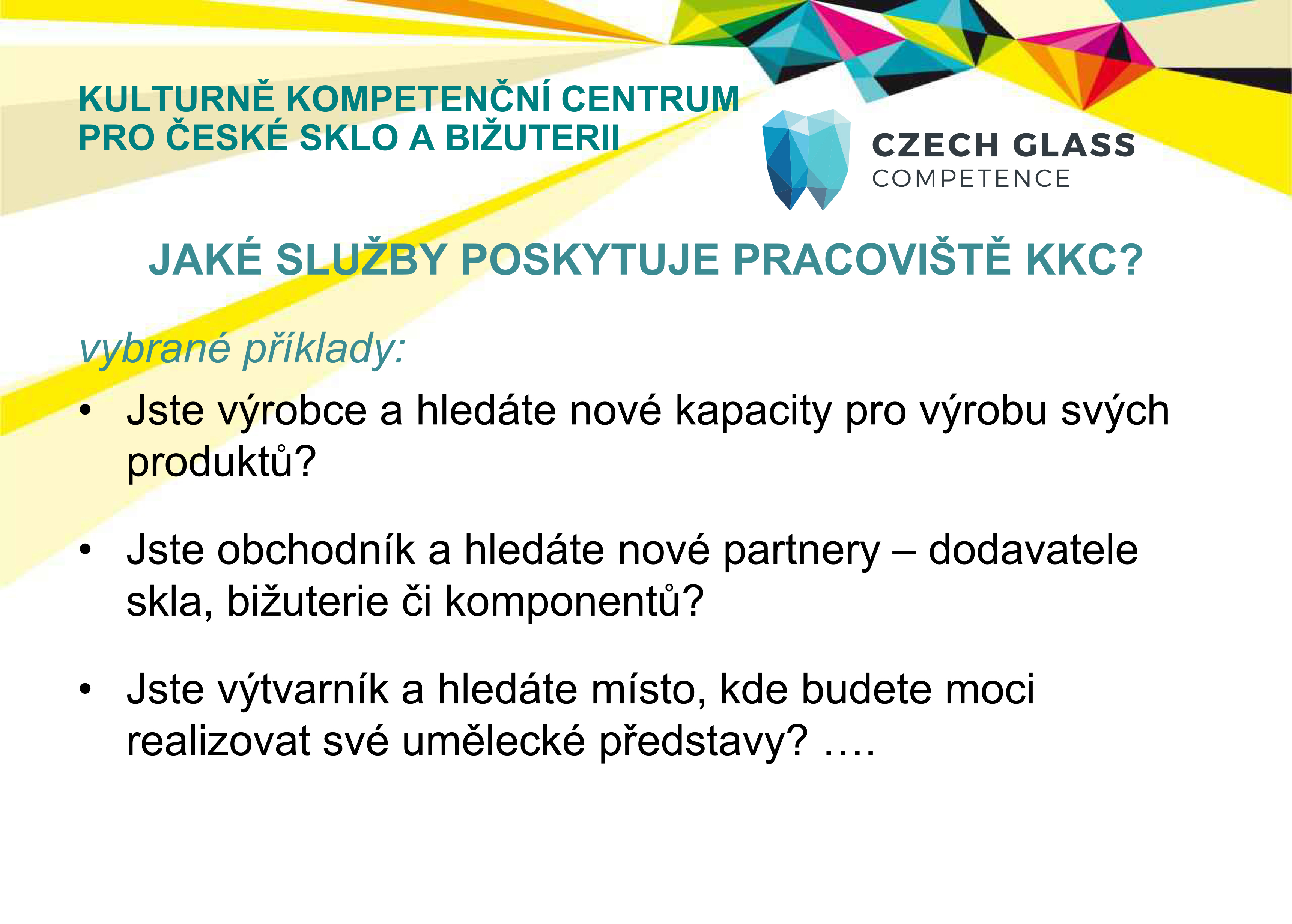 KULTURNĚ KOMPETENČNÍ CENTRUM
PRO ČESKÉ SKLO A BIŽUTERII

CZECH GLASS
COMPETENCE

JAKÉ SLUŽBY POSKYTUJE PRACOVIŠTĚ KKC?

vybrané příklady:

• Jste výrobce a hledáte nové kapacity pro výrobu svých produktů?

• Jste obchodník a hledáte nové partnery – dodavatele skla, bižuterie či komponentů?

• Jste výtvarník a hledáte místo, kde budete moci realizovat své umělecké představy? ….